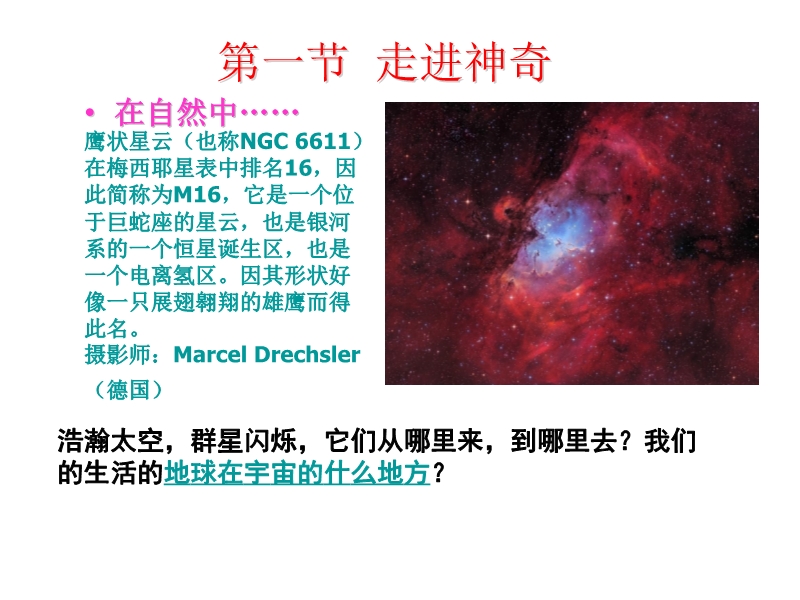 第一节 走进神奇

• 在自然中……

鹰状星云（也称NGC 6611）在梅西耶星表中排名16，因此简称为M16，它是一个位于巨蛇座的星云，也是银河系的一个恒星诞生区，也是一个电离氢区。因其形状好像一只展翅翱翔的雄鹰而得此名。
摄影师：Marcel Drechsler（德国）

浩瀚太空，群星闪烁，它们从哪里来，到哪里去？我们的生活的地球在宇宙的什么地方？